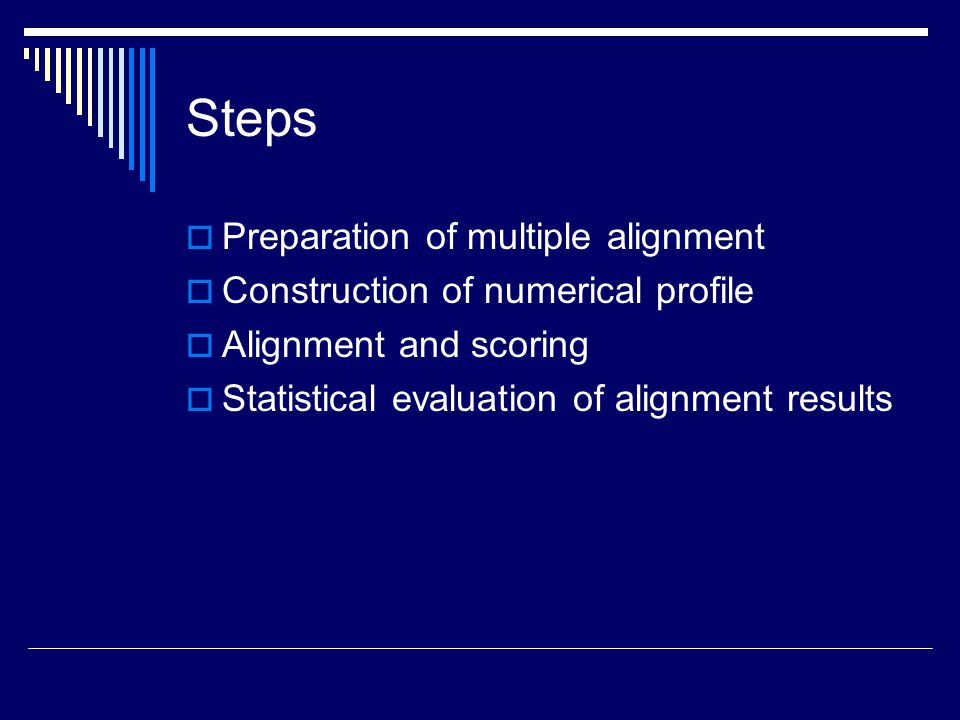 Steps

Preparation of multiple alignment
Construction of numerical profile
Alignment and scoring
Statistical evaluation of alignment results